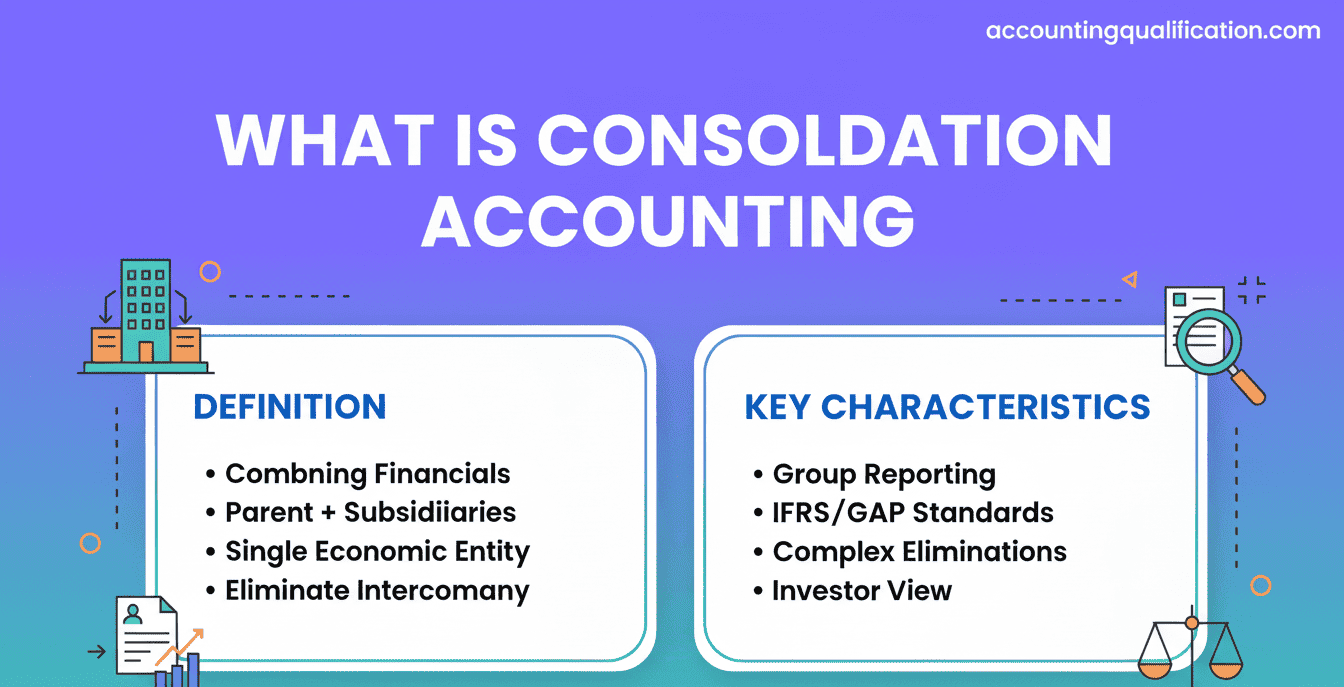 accountingqualification.com

WHAT IS CONSOLDATION ACCOUNTING

DEFINITION

• Combning Financials
• Parent + Subsidiiaries
• Single Economic Entity
• Eliminate Intercomany

KEY CHARACTERISTICS

• Group Reporting
• IFRS/GAP Standards
• Complex Eliminations
• Investor View